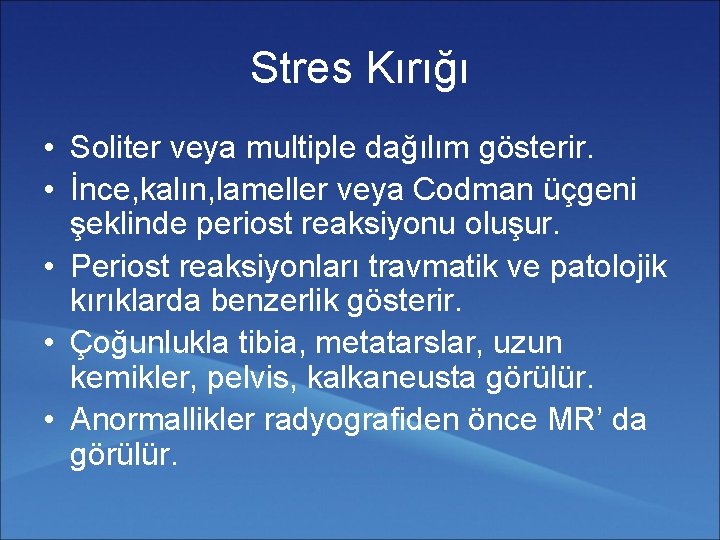 Stres Kırığı

• Soliter veya multiple dağılım gösterir.
• İnce,kalın,lameller veya Codman üçgeni şeklinde periost reaksiyonu oluşur.
• Periost reaksiyonları travmatik ve patolojik kırıklarda benzerlik gösterir.
• Çoğunlukla tibia, metatarslar, uzun kemikler, pelvis, kalkaneusta görülür.
• Anormallikler radyografiden önce MR’ da görülür.